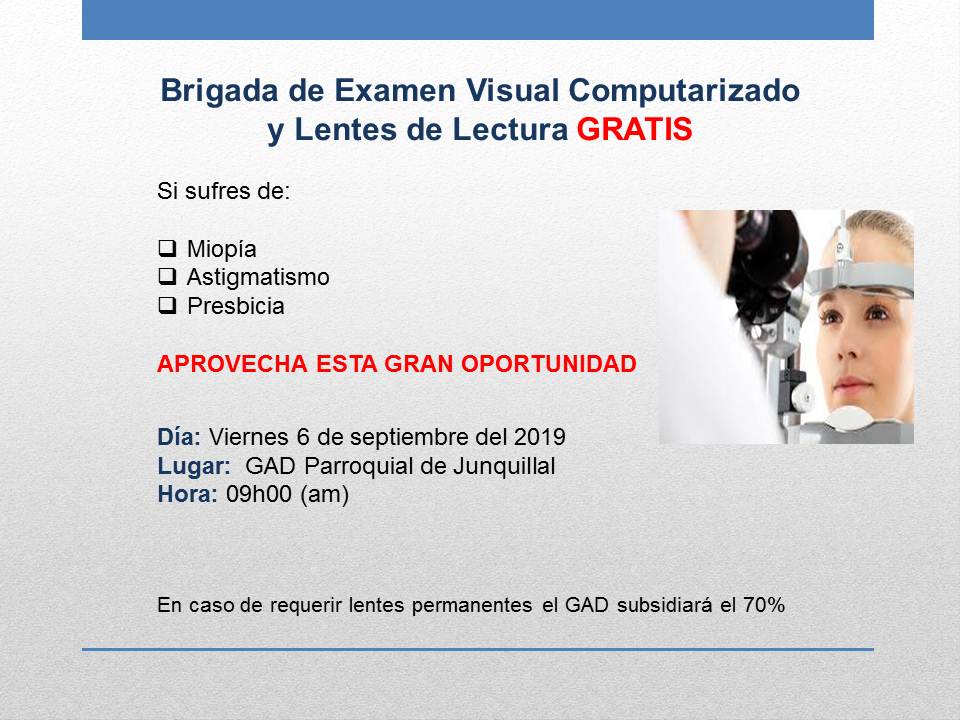 Brigada de Examen Visual Computarizado y Lentes de Lectura GRATIS

Si sufres de:

❑ Miopía
❑ Astigmatismo
❑ Presbicia

APROVECHA ESTA GRAN OPORTUNIDAD

Día: Viernes 6 de septiembre del 2019
Lugar: GAD Parroquial de Junquillal
Hora: 09h00 (am)

En caso de requerir lentes permanentes el GAD subsidiará el 70%